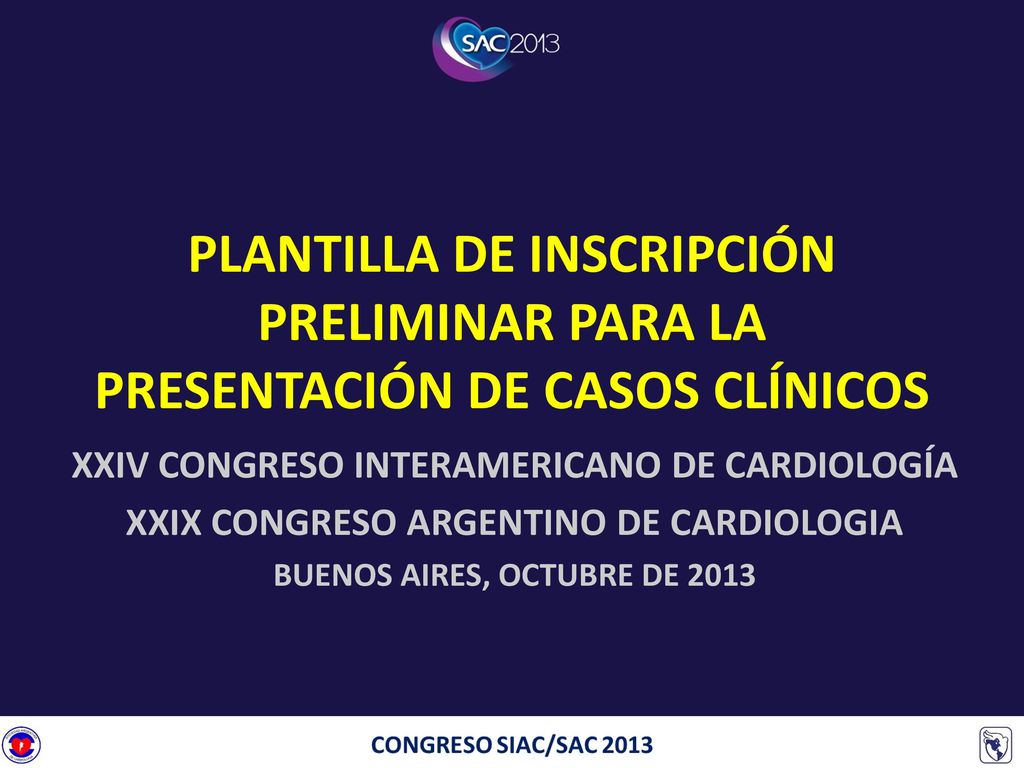 SAC 2013

PLANTILLA DE INSCRIPCIÓN PRELIMINAR PARA LA PRESENTACIÓN DE CASOS CLÍNICOS

XXIV CONGRESO INTERAMERICANO DE CARDIOLOGÍA

XXIX CONGRESO ARGENTINO DE CARDIOLOGIA

BUENOS AIRES, OCTUBRE DE 2013

CONGRESO SIAC/SAC 2013